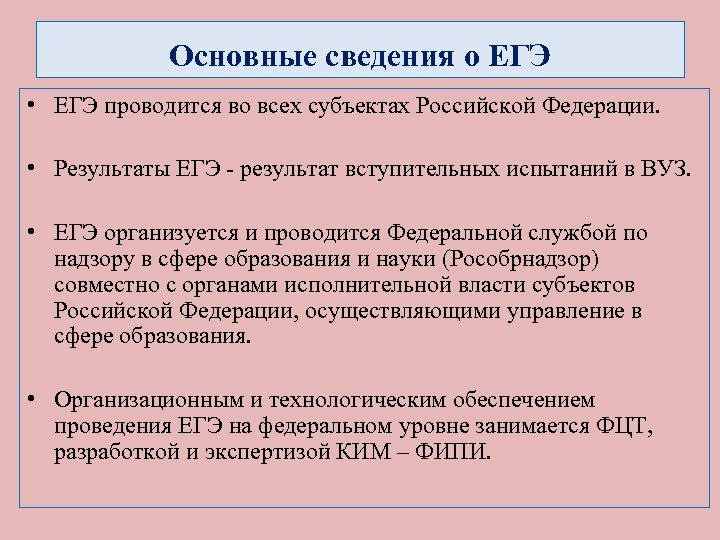 Основные сведения о ЕГЭ

• ЕГЭ проводится во всех субъектах Российской Федерации.

• Результаты ЕГЭ - результат вступительных испытаний в ВУЗ.

• ЕГЭ организуется и проводится Федеральной службой по надзору в сфере образования и науки (Рособрнадзор) совместно с органами исполнительной власти субъектов Российской Федерации, осуществляющими управление в сфере образования.

• Организационным и технологическим обеспечением проведения ЕГЭ на федеральном уровне занимается ФЦТ, разработкой и экспертизой КИМ – ФИПИ.